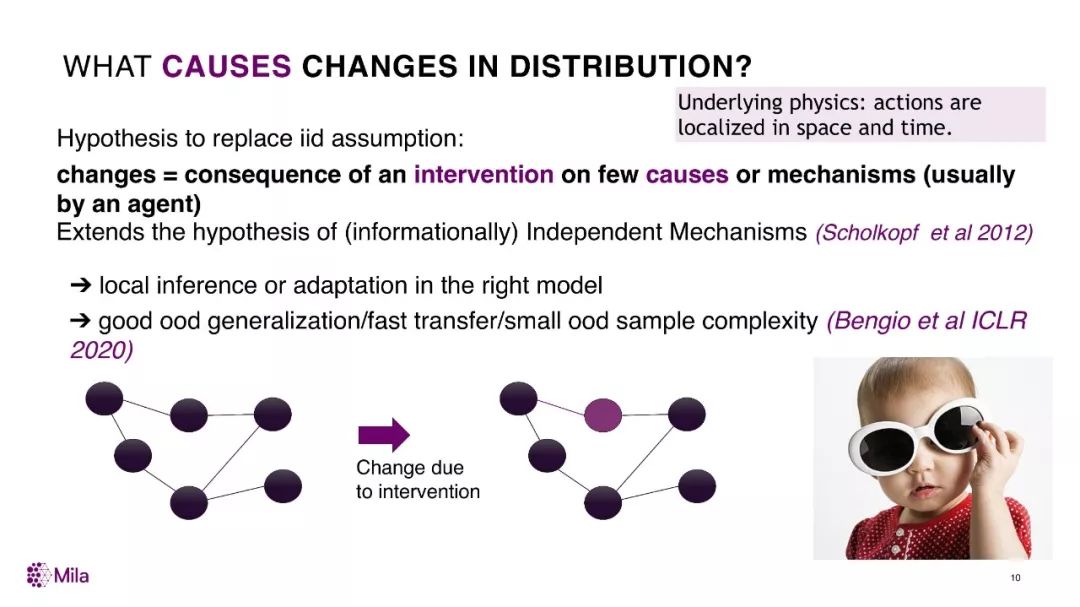 WHAT CAUSES CHANGES IN DISTRIBUTION?

Underlying physics: actions are localized in space and time.

Hypothesis to replace iid assumption:

changes = consequence of an intervention on few causes or mechanisms (usually by an agent)

Extends the hypothesis of (informationally) Independent Mechanisms (Scholkopf et al 2012)

➔ local inference or adaptation in the right model

➔ good ood generalization/fast transfer/small ood sample complexity (Bengio et al ICLR 2020)

Change due to intervention

Mila

10